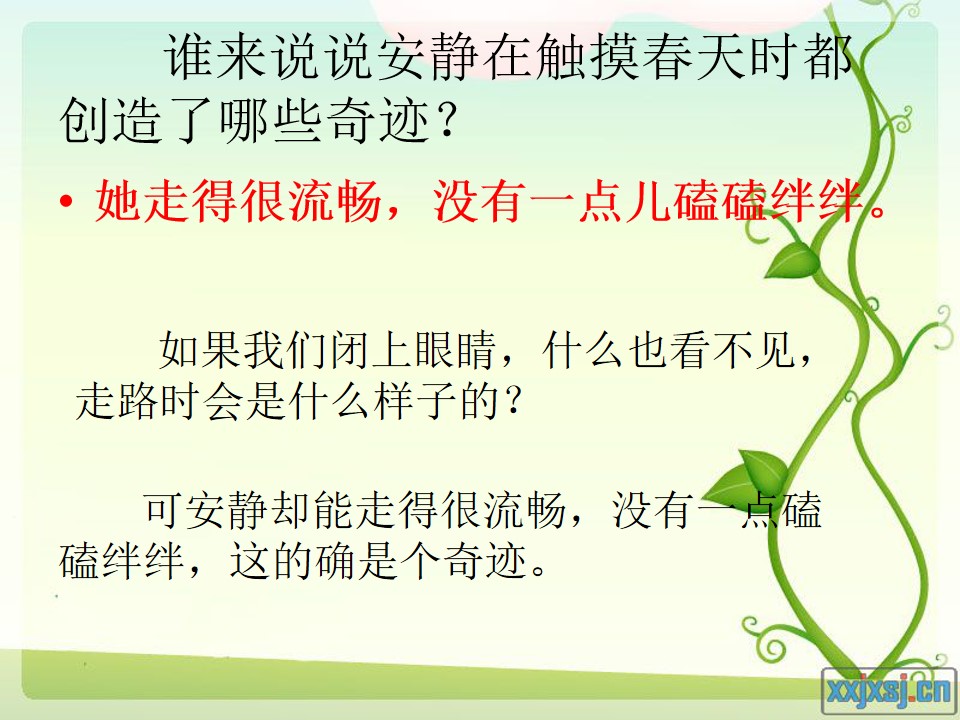 谁来说说安静在触摸春天时都创造了哪些奇迹？

• 她走得很流畅，没有一点儿磕磕绊绊。

如果我们闭上眼睛，什么也看不见，走路时会是什么样子的？

可安静却能走得很流畅，没有一点磕磕绊绊，这的确是个奇迹。

xxjxsj.cn